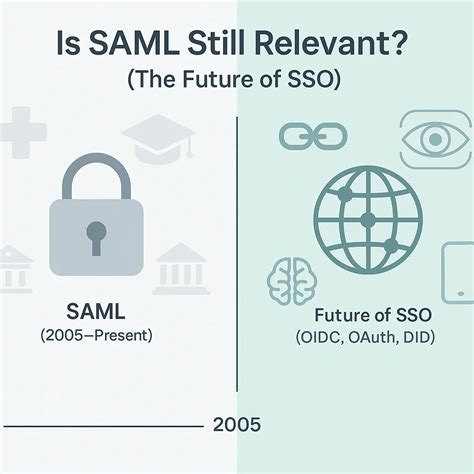 Is SAML Still Relevant?
(The Future of SSO)

SAML
(2005–Present)

Future of SSO
(OIDC, OAuth, DID)

2005